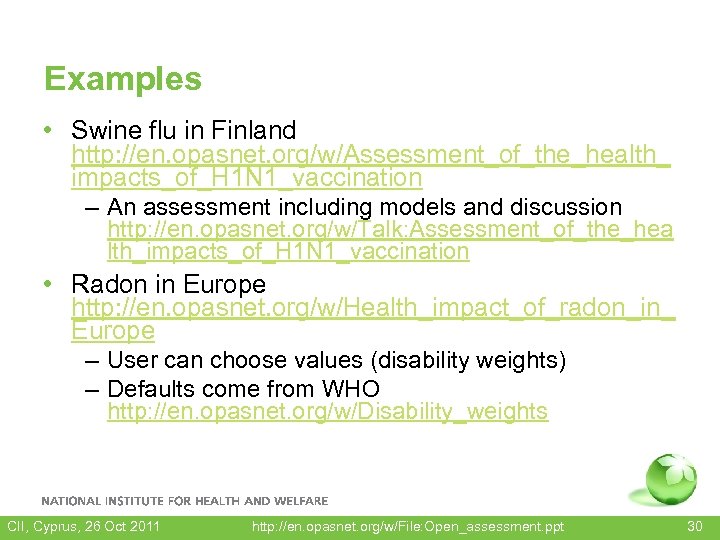 Examples

• Swine flu in Finland http://en.opasnet.org/w/Assessment_of_the_health_impacts_of_H1N1_vaccination
– An assessment including models and discussion http://en.opasnet.org/w/Talk:Assessment_of_the_health_impacts_of_H1N1_vaccination

• Radon in Europe http://en.opasnet.org/w/Health_impact_of_radon_in_Europe
– User can choose values (disability weights)
– Defaults come from WHO http://en.opasnet.org/w/Disability_weights

NATIONAL INSTITUTE FOR HEALTH AND WELFARE

CII, Cyprus, 26 Oct 2011 http://en.opasnet.org/w/File:Open_assessment.ppt 30